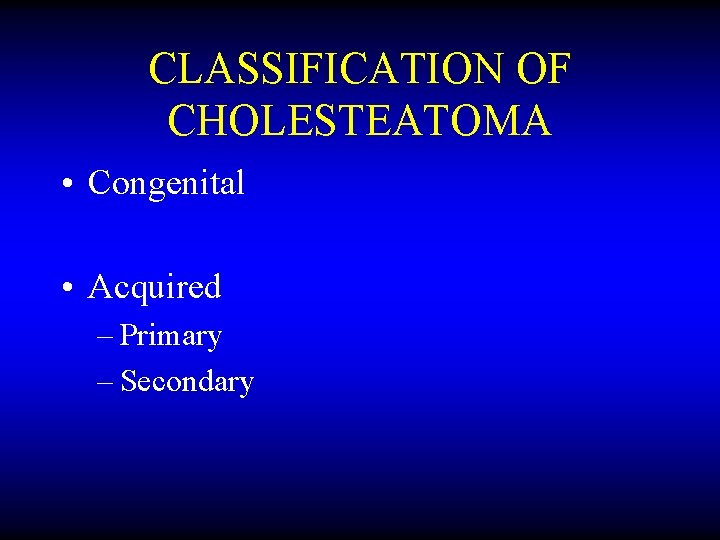 CLASSIFICATION OF CHOLESTEATOMA

• Congenital

• Acquired
– Primary
– Secondary